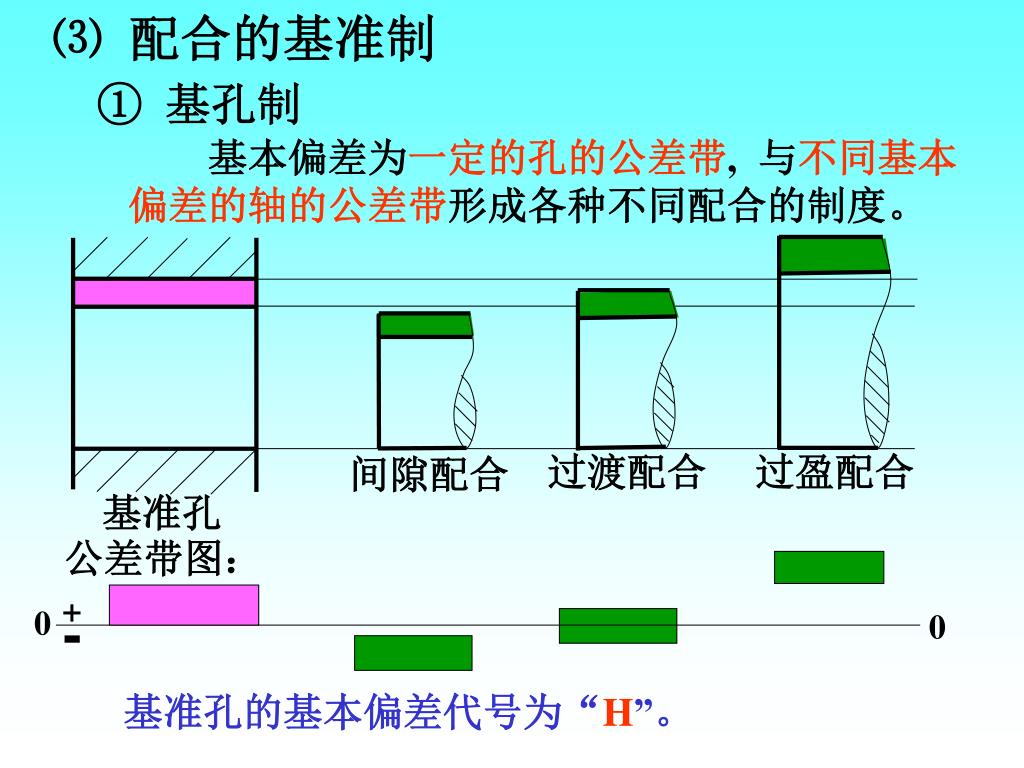 ⑶ 配合的基准制

① 基孔制

基本偏差为一定的孔的公差带，与不同基本偏差的轴的公差带形成各种不同配合的制度。

间隙配合 过渡配合 过盈配合

基准孔

公差带图：

0 + -

0

基准孔的基本偏差代号为“H”。